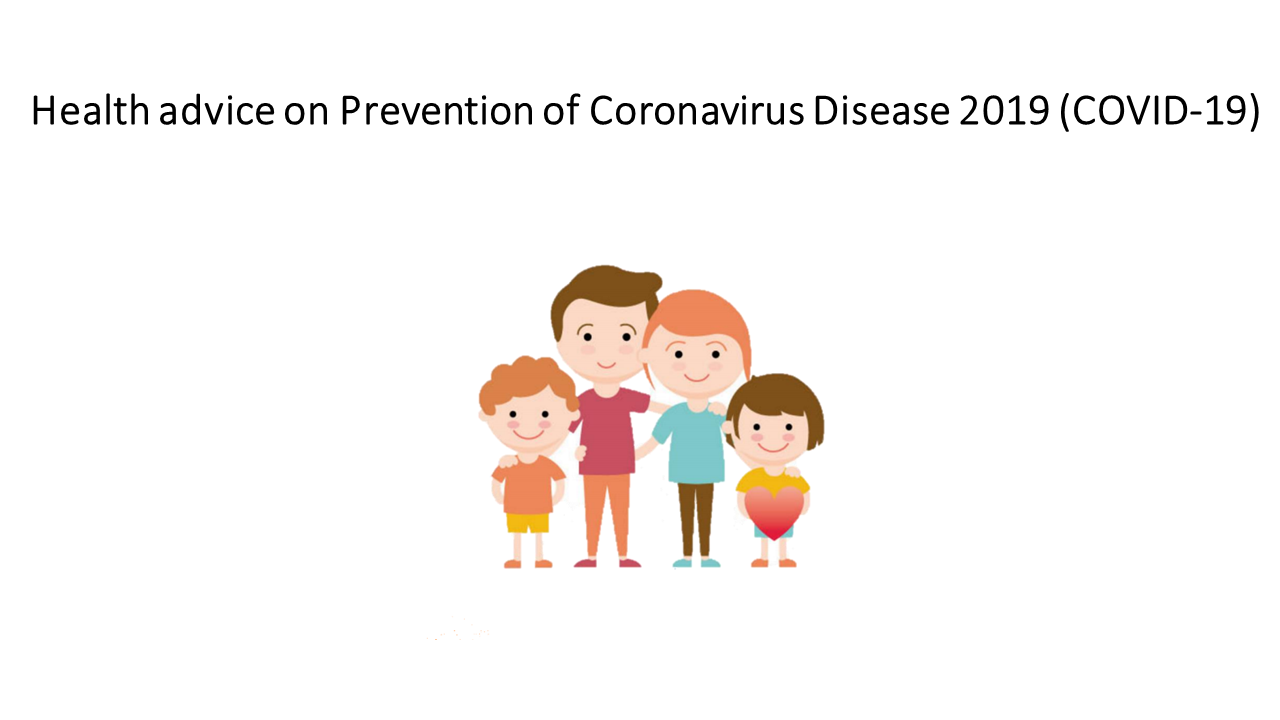 Health advice on Prevention of Coronavirus Disease 2019 (COVID-19)